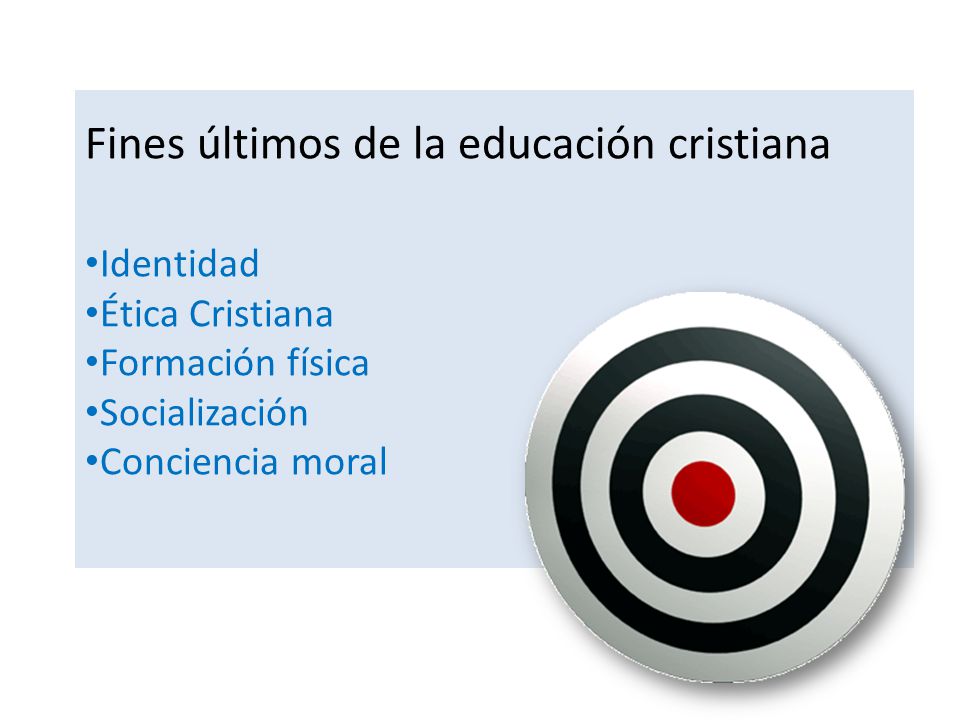 Fines últimos de la educación cristiana

•Identidad
•Ética Cristiana
•Formación física
•Socialización
•Conciencia moral